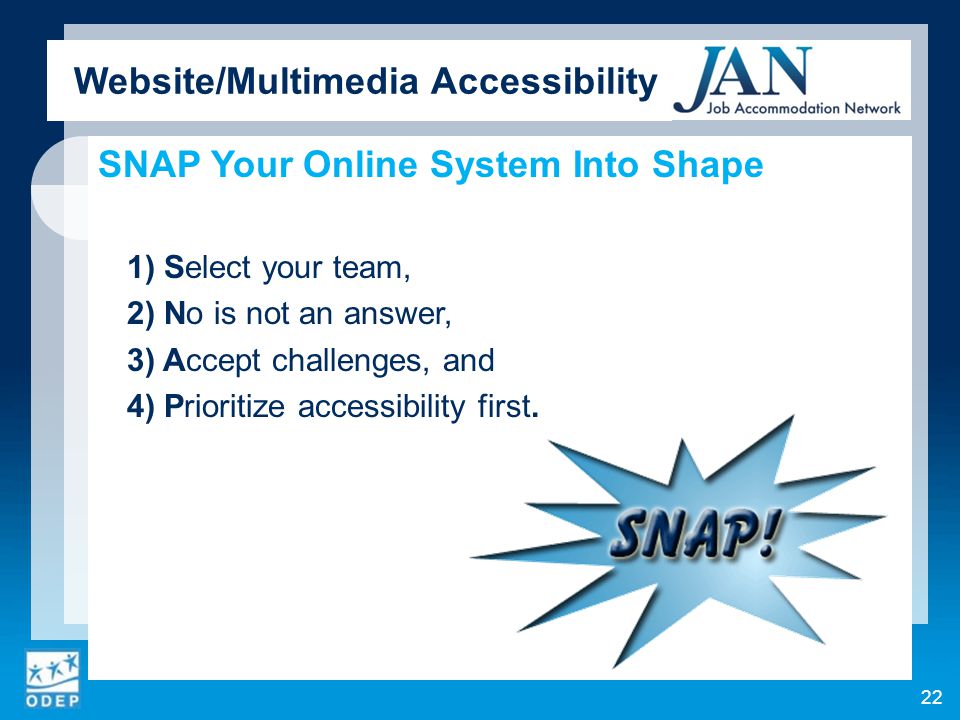 Website/Multimedia Accessibility

JAN
Job Accommodation Network

SNAP Your Online System Into Shape

1) Select your team,
2) No is not an answer,
3) Accept challenges, and
4) Prioritize accessibility first.

SNAP!

ODEP

22